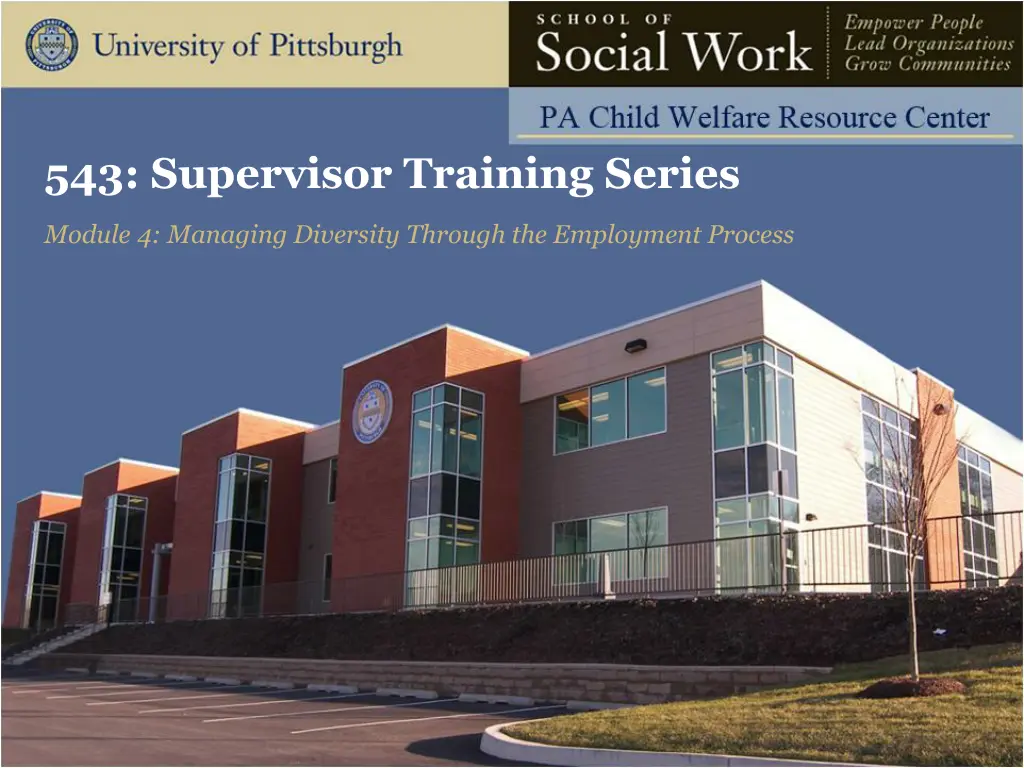 University of Pittsburgh

SCHOOL OF
Social Work

Empower People
Lead Organizations
Grow Communities

PA Child Welfare Resource Center

543: Supervisor Training Series

Module 4: Managing Diversity Through the Employment Process